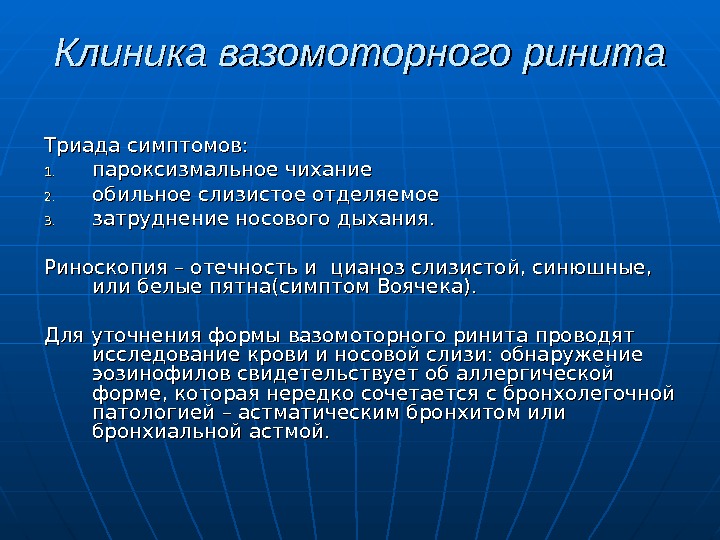 Клиника вазомоторного ринита

Триада симптомов:
1. пароксизмальное чихание
2. обильное слизистое отделяемое
3. затруднение носового дыхания.

Риноскопия – отечность и цианоз слизистой, синюшные, или белые пятна(симптом Воячека).

Для уточнения формы вазомоторного ринита проводят исследование крови и носовой слизи: обнаружение эозинофилов свидетельствует об аллергической форме, которая нередко сочетается с бронхолегочной патологией – астматическим бронхитом или бронхиальной астмой.